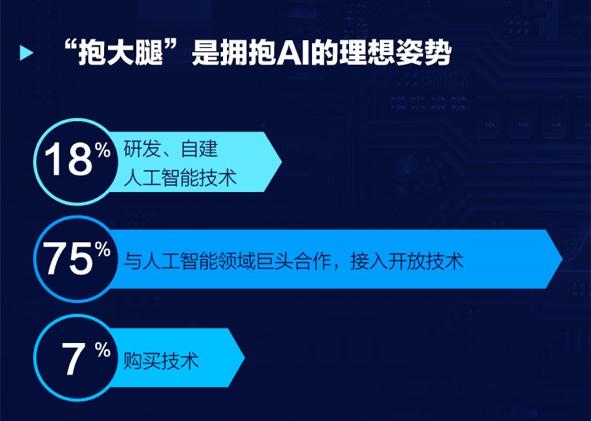 “抱大腿”是拥抱AI的理想姿势

18% 研发、自建人工智能技术

75% 与人工智能领域巨头合作，接入开放技术

7% 购买技术